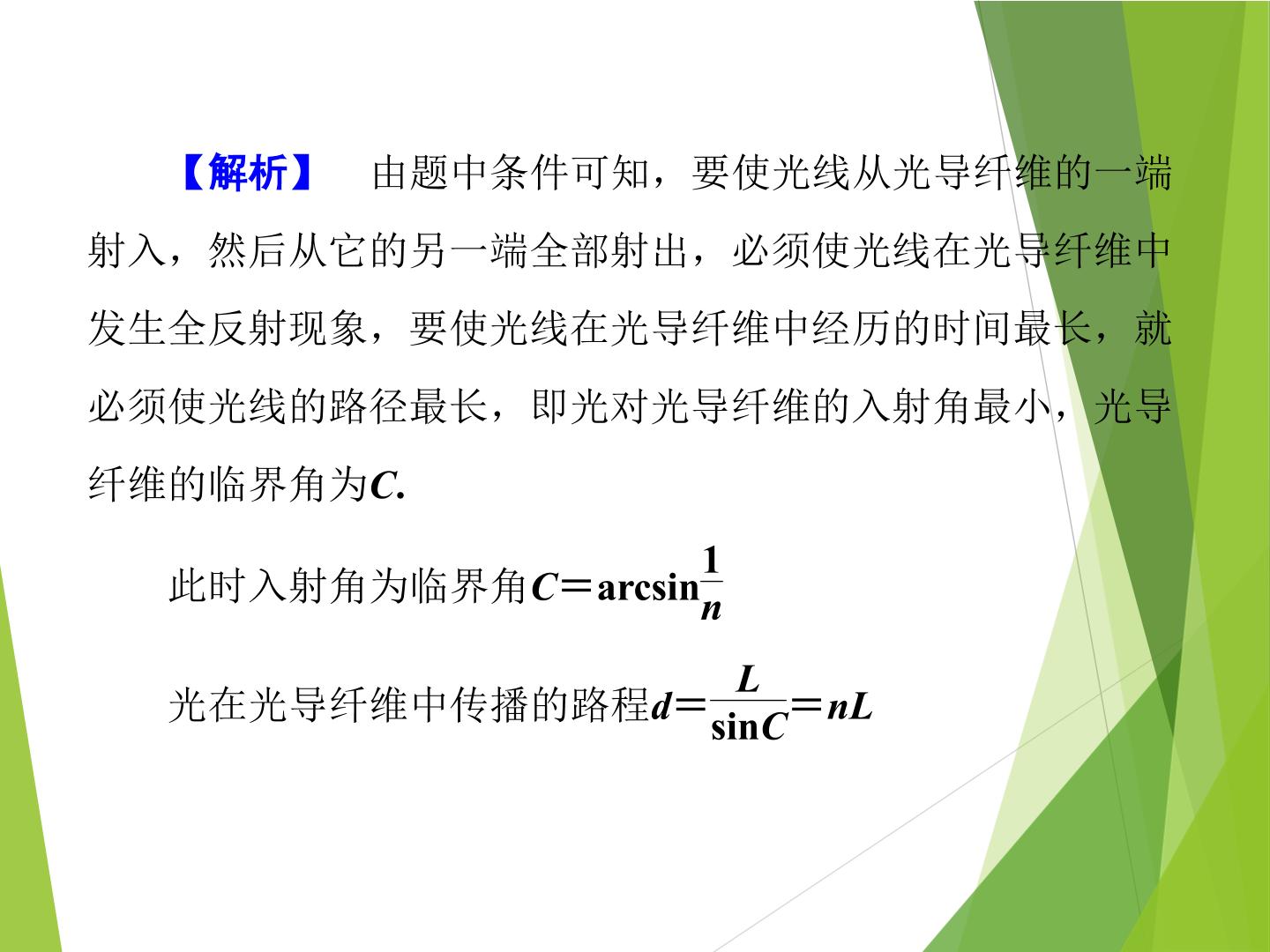 【解析】 由题中条件可知，要使光线从光导纤维的一端射入，然后从它的另一端全部射出，必须使光线在光导纤维中发生全反射现象，要使光线在光导纤维中经历的时间最长，就必须使光线的路径最长，即光对光导纤维的入射角最小，光导纤维的临界角为C.

此时入射角为临界角$C=\arcsin\frac{1}{n}$

光在光导纤维中传播的路程$d=\frac{L}{\sin C}=nL$